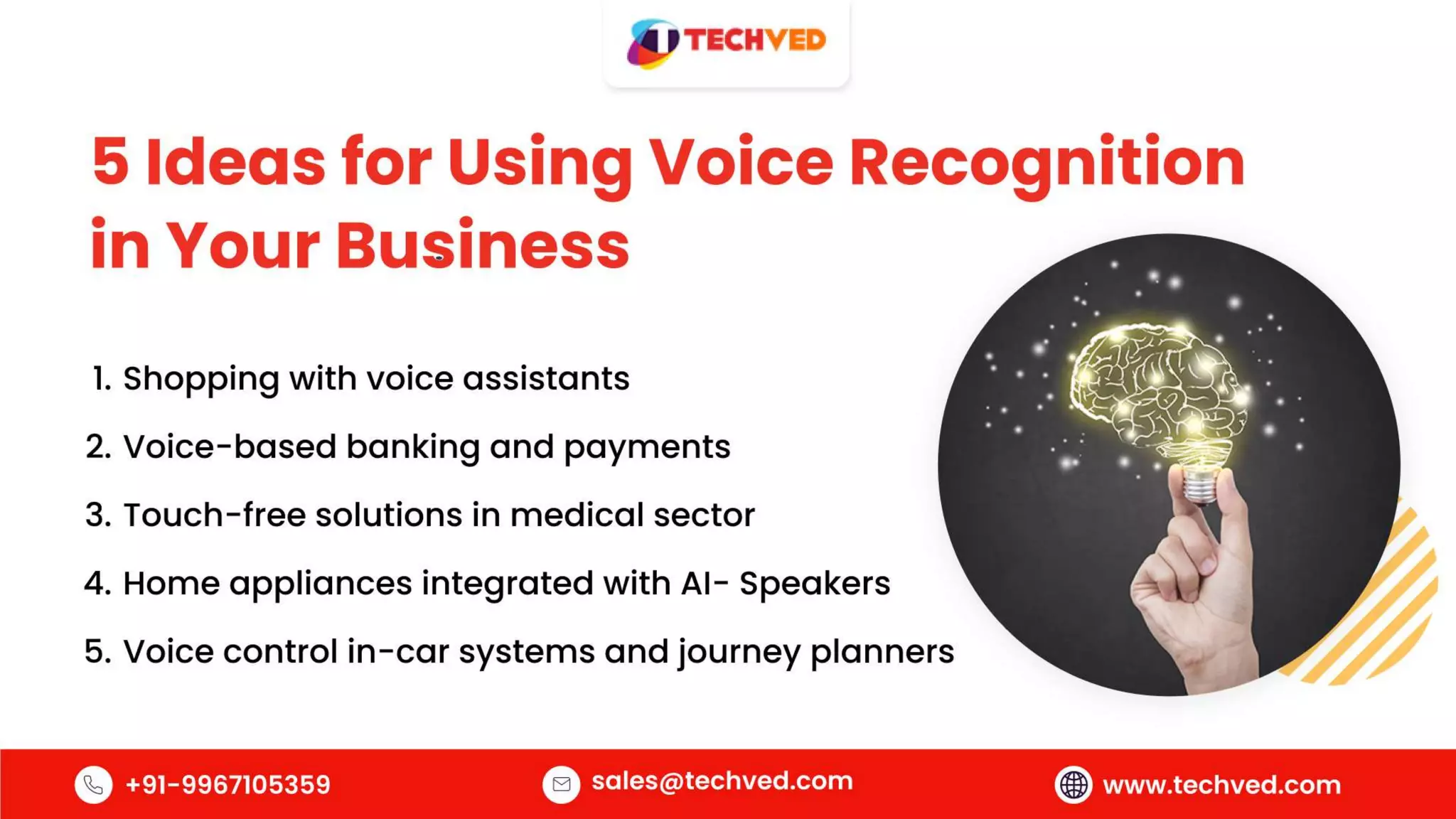 TECHVED

5 Ideas for Using Voice Recognition in Your Business

1. Shopping with voice assistants
2. Voice-based banking and payments
3. Touch-free solutions in medical sector
4. Home appliances integrated with AI- Speakers
5. Voice control in-car systems and journey planners

+91-9967105359 sales@techved.com www.techved.com